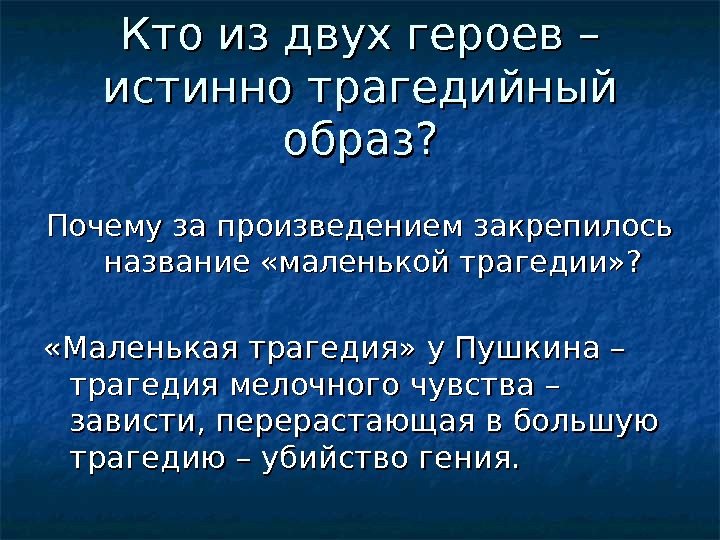 Кто из двух героев – истинно трагедийный образ?

Почему за произведением закрепилось название «маленькой трагедии»?

«Маленькая трагедия» у Пушкина – трагедия мелочного чувства – зависти, перерастающая в большую трагедию – убийство гения.